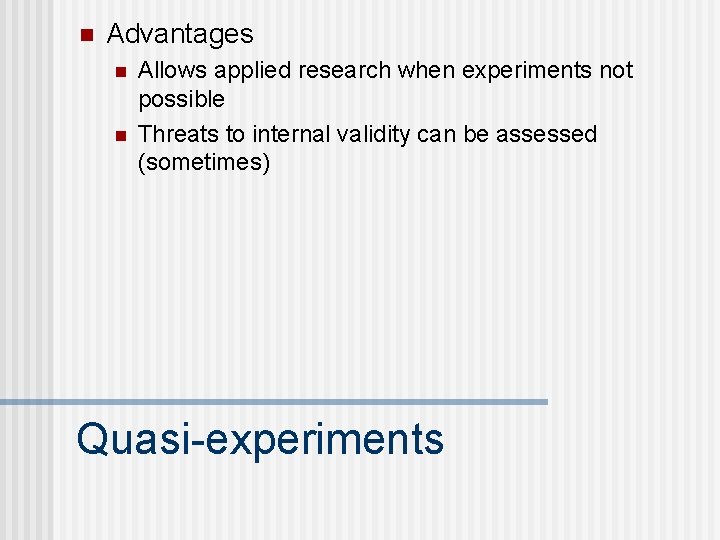 Advantages

Allows applied research when experiments not possible

Threats to internal validity can be assessed (sometimes)

Quasi-experiments